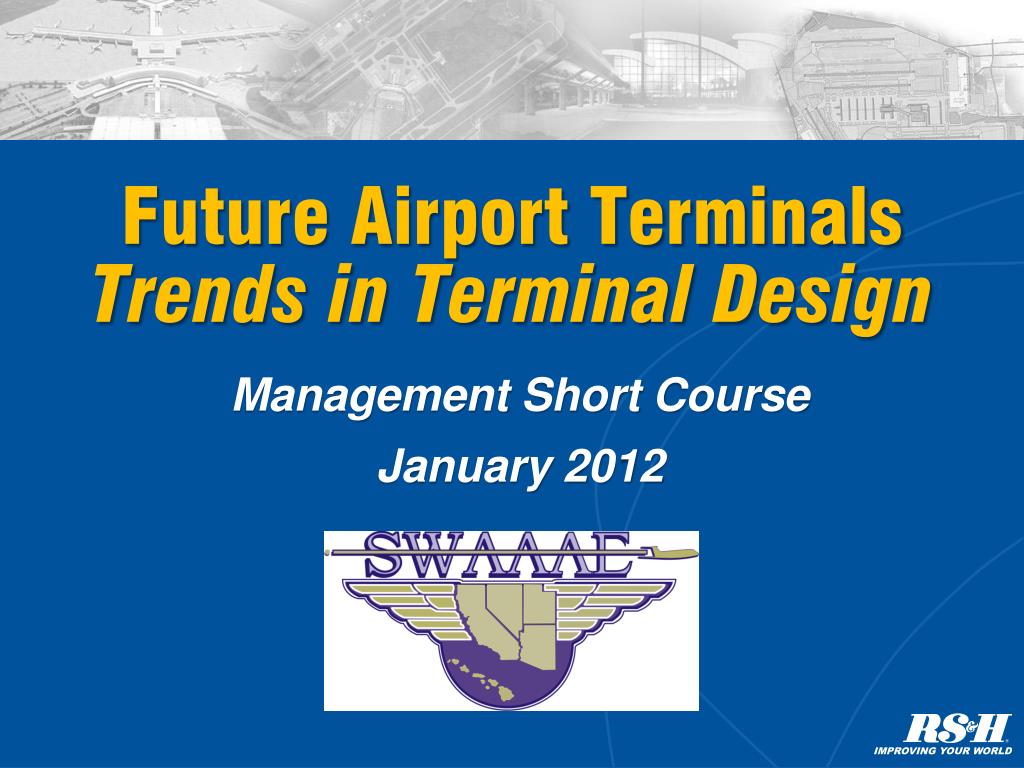 Future Airport Terminals
Trends in Terminal Design

Management Short Course

January 2012

SWAAAE

RS&H
IMPROVING YOUR WORLD